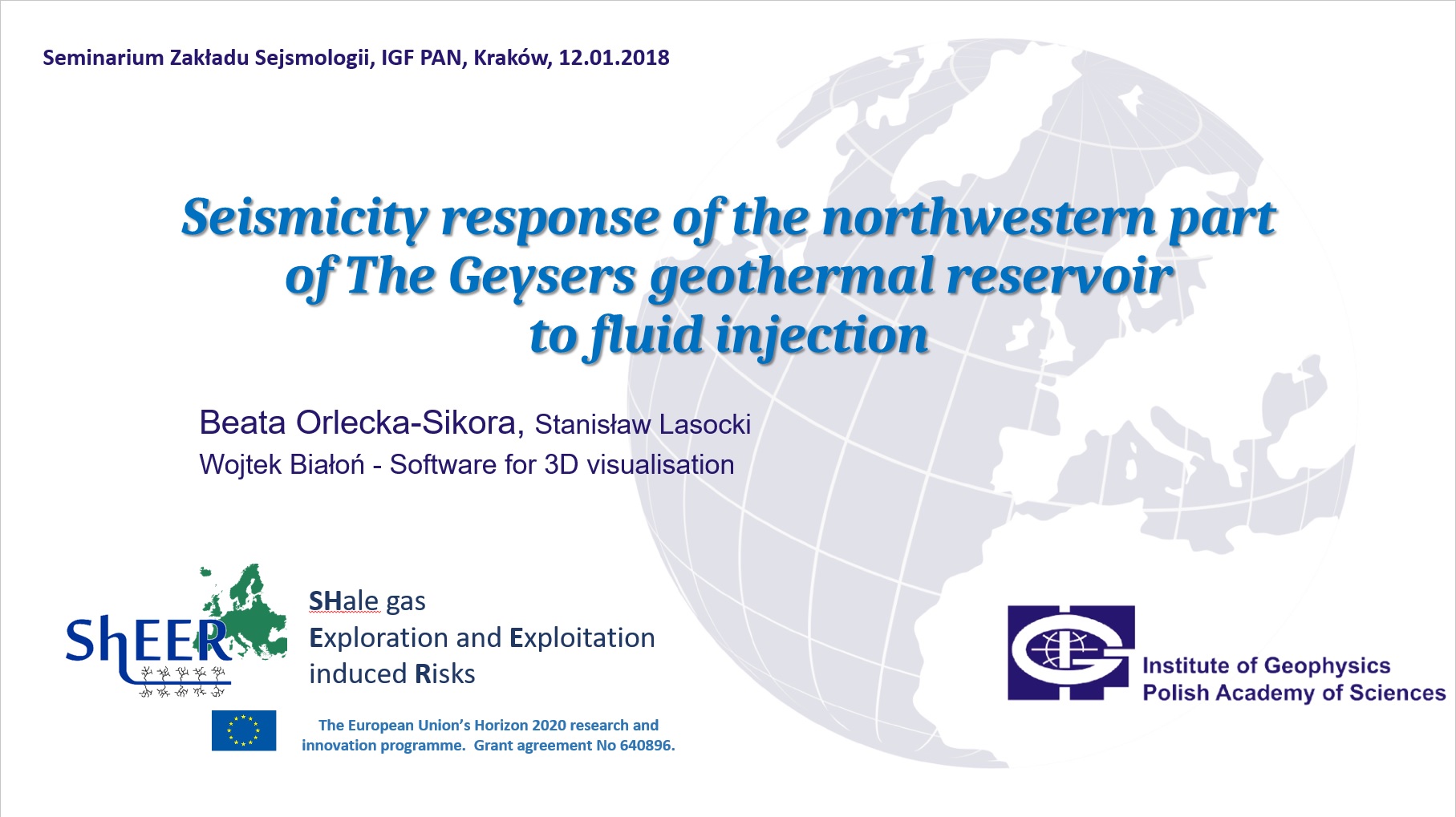 Seminarium Zakładu Sejsmologii, IGF PAN, Kraków, 12.01.2018

Seismicity response of the northwestern part of The Geysers geothermal reservoir to fluid injection

Beata Orlecka-Sikora, Stanisław Lasocki
Wojtek Białoń - Software for 3D visualisation

ShEER

SHale gas
Exploration and Exploitation
induced Risks

The European Union's Horizon 2020 research and innovation programme. Grant agreement No 640896.

Institute of Geophysics
Polish Academy of Sciences